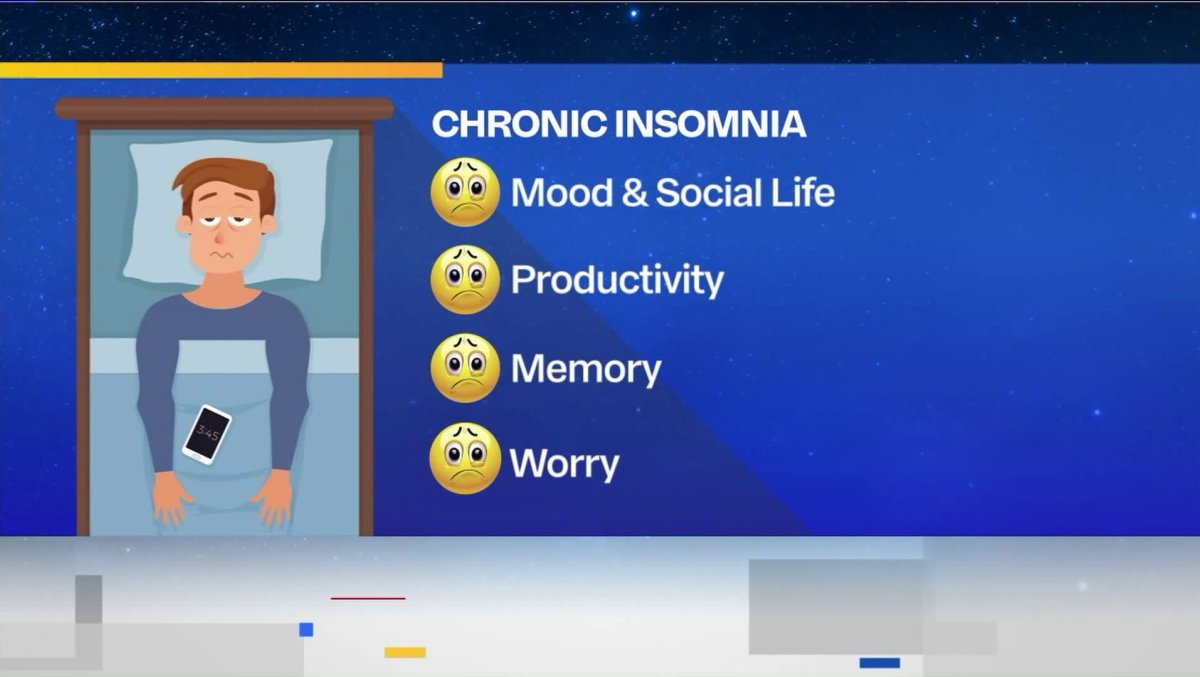 CHRONIC INSOMNIA

Mood & Social Life

Productivity

Memory

Worry

3:45